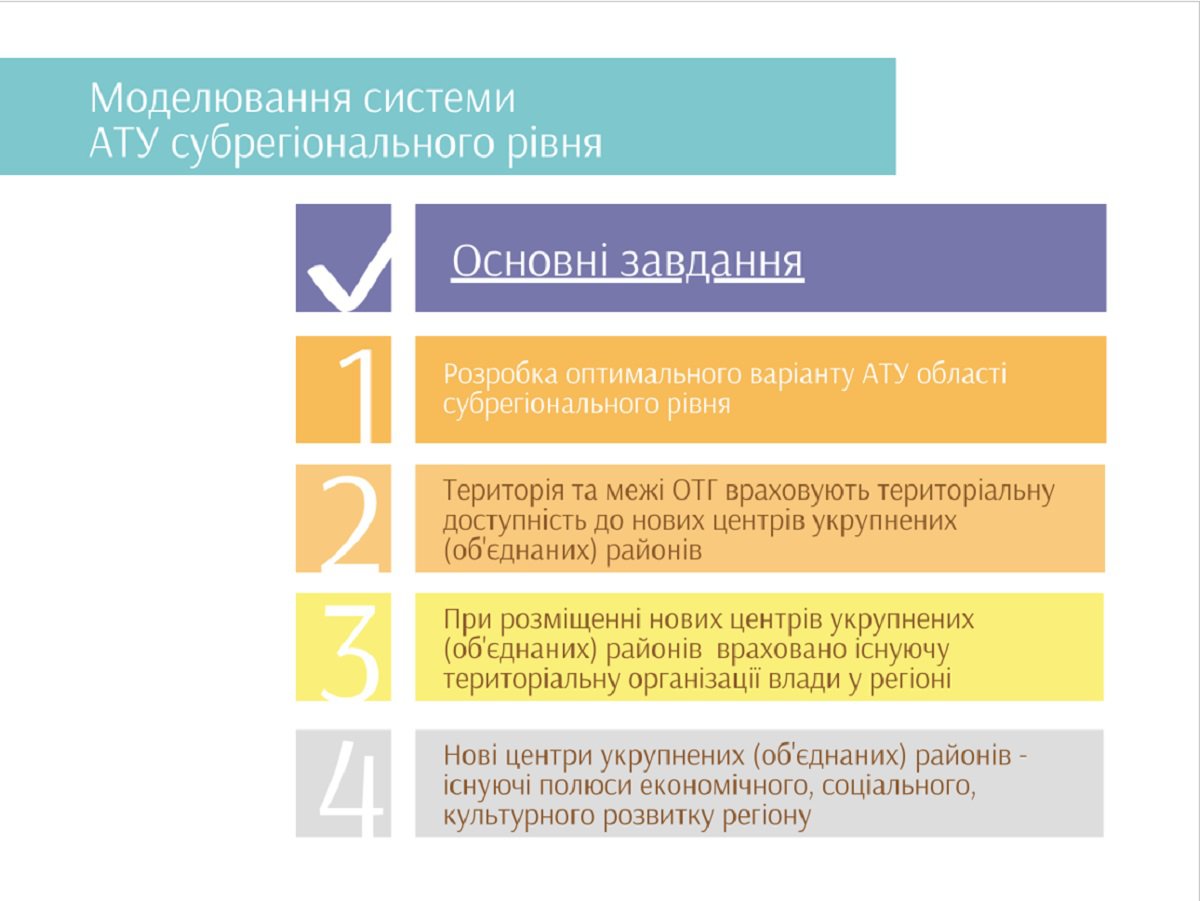 Моделювання системи АТУ субрегіонального рівня

Основні завдання

1

Розробка оптимального варіанту АТУ області субрегіонального рівня

2

Територія та межі ОТГ враховують територіальну доступність до нових центрів укрупнених (об'єднаних) районів

3

При розміщенні нових центрів укрупнених (об'єднаних) районів враховано існуючу територіальну організації влади у регіоні

4

Нові центри укрупнених (об'єднаних) районів - існуючі полюси економічного, соціального, культурного розвитку регіону